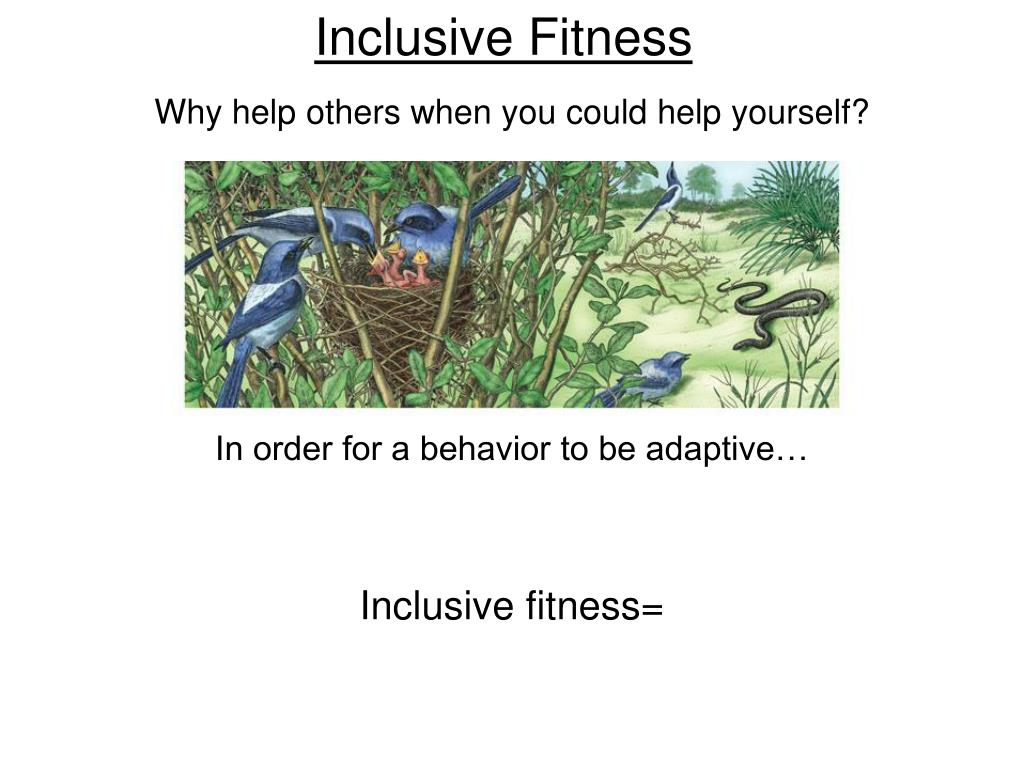 Inclusive Fitness

Why help others when you could help yourself?

In order for a behavior to be adaptive…

Inclusive fitness=